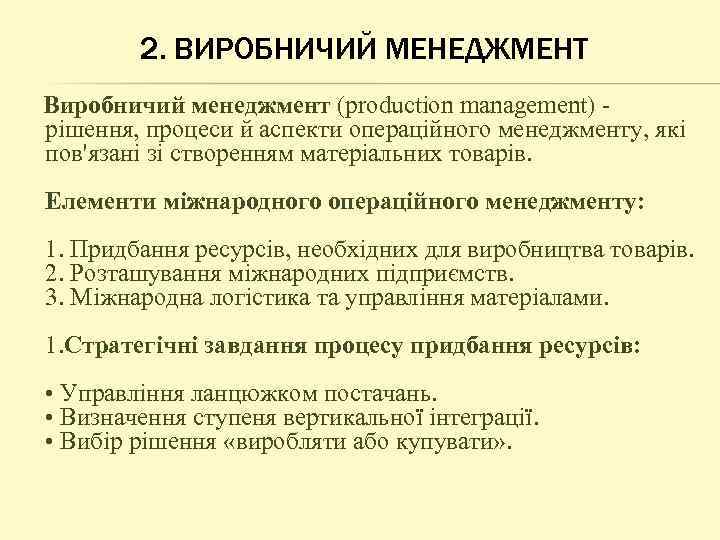 2. ВИРОБНИЧИЙ МЕНЕДЖМЕНТ

Виробничий менеджмент (production management) - рішення, процеси й аспекти операційного менеджменту, які пов'язані зі створенням матеріальних товарів.

Елементи міжнародного операційного менеджменту:

1. Придбання ресурсів, необхідних для виробництва товарів.
2. Розташування міжнародних підприємств.
3. Міжнародна логістика та управління матеріалами.

1.Стратегічні завдання процесу придбання ресурсів:

• Управління ланцюжком постачань.
• Визначення ступеня вертикальної інтеграції.
• Вибір рішення «виробляти або купувати».